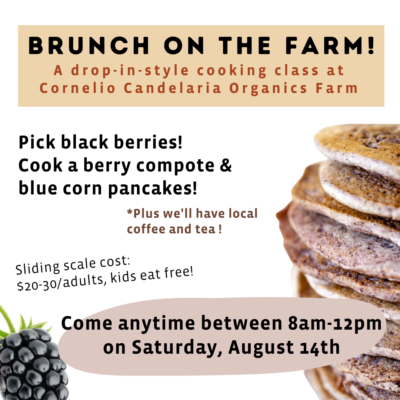 BRUNCH ON THE FARM!
A drop-in-style cooking class at Cornelio Candelaria Organics Farm

Pick black berries!
Cook a berry compote & blue corn pancakes!

*Plus we'll have local coffee and tea !

Sliding scale cost:
$20-30/adults, kids eat free!

Come anytime between 8am-12pm on Saturday, August 14th